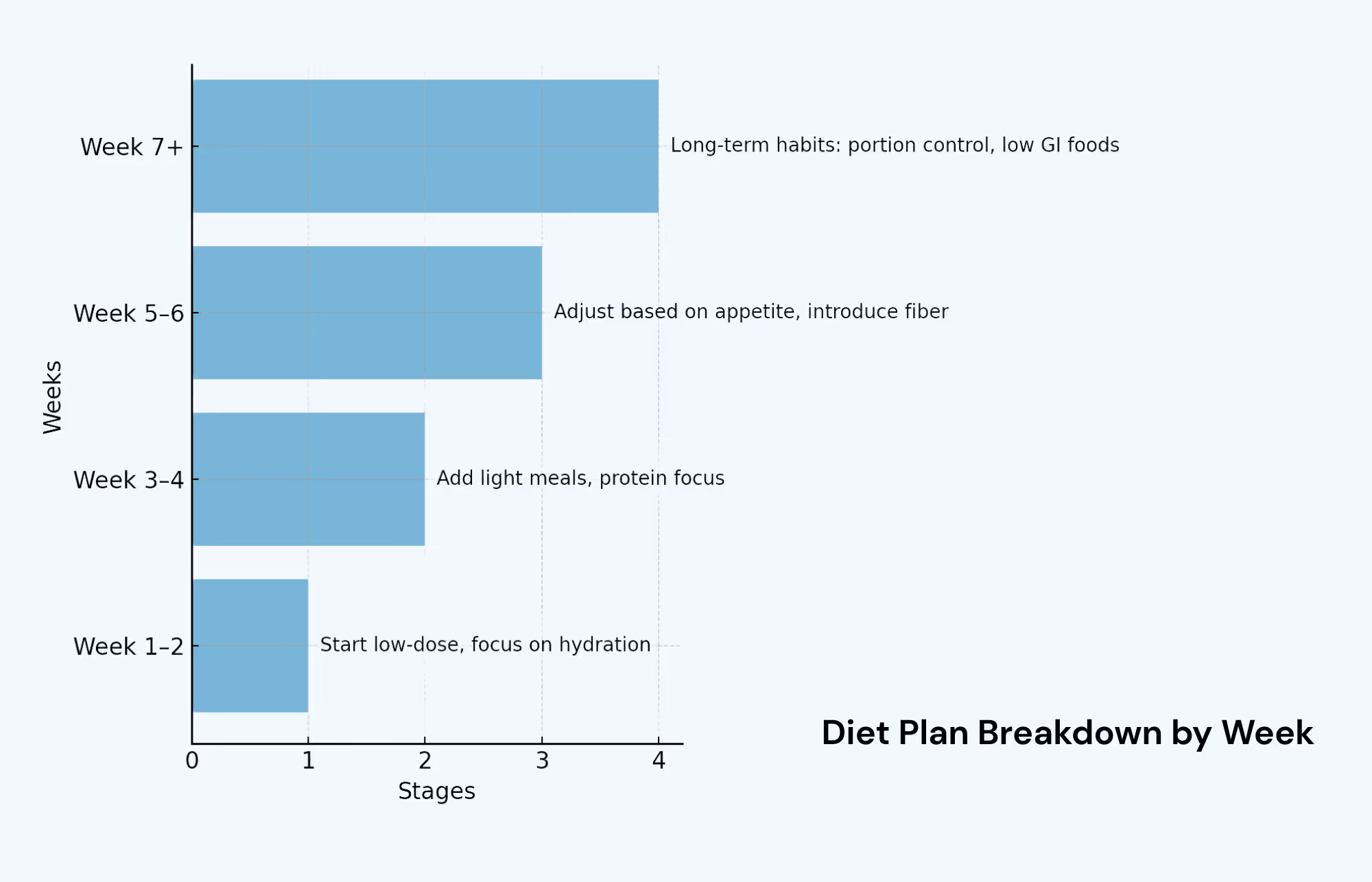 Weeks

Week 7+
Long-term habits: portion control, low GI foods

Week 5–6
Adjust based on appetite, introduce fiber

Week 3–4
Add light meals, protein focus

Week 1–2
Start low-dose, focus on hydration

0
1
2
3
4
Stages

Diet Plan Breakdown by Week